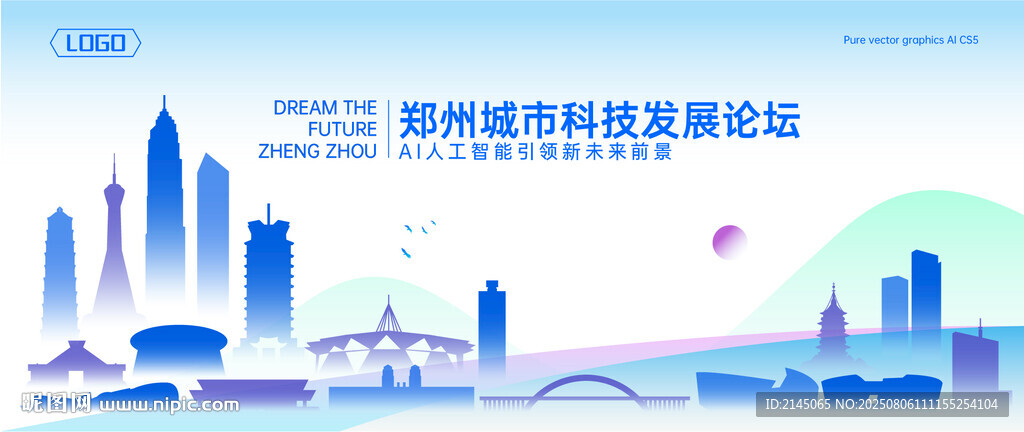 LOGO

Pure vector graphics AI CS5

DREAM THE FUTURE ZHENG ZHOU

郑州城市科技发展论坛

AI人工智能引领新未来前景

昵图网 www.nipic.com

ID:2145065 NO:20250806111155254104